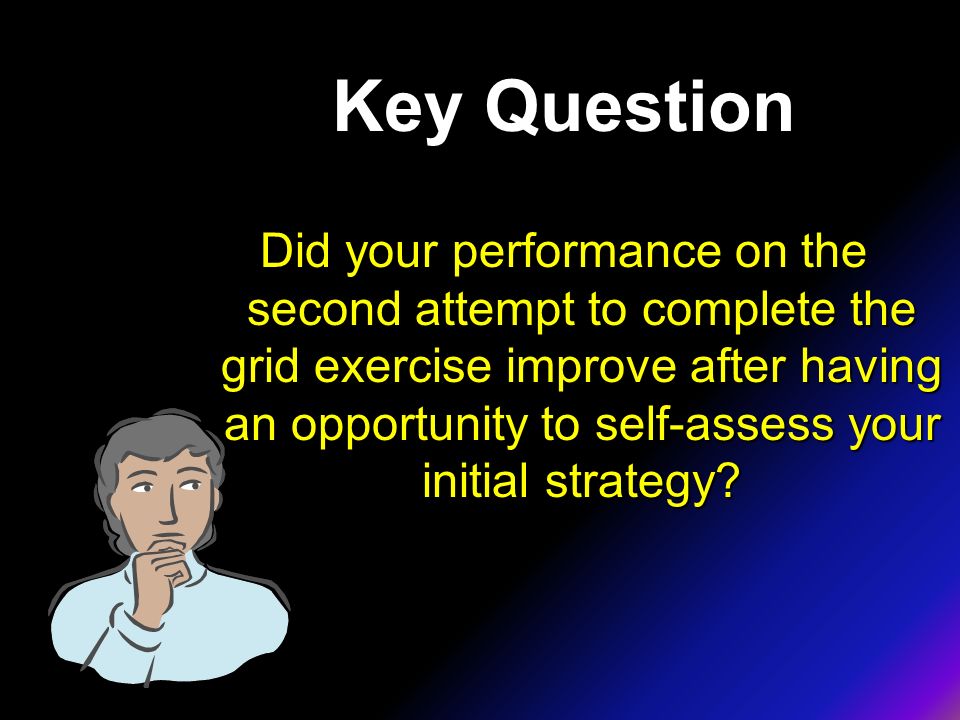 Key Question

Did your performance on the second attempt to complete the grid exercise improve after having an opportunity to self-assess your initial strategy?